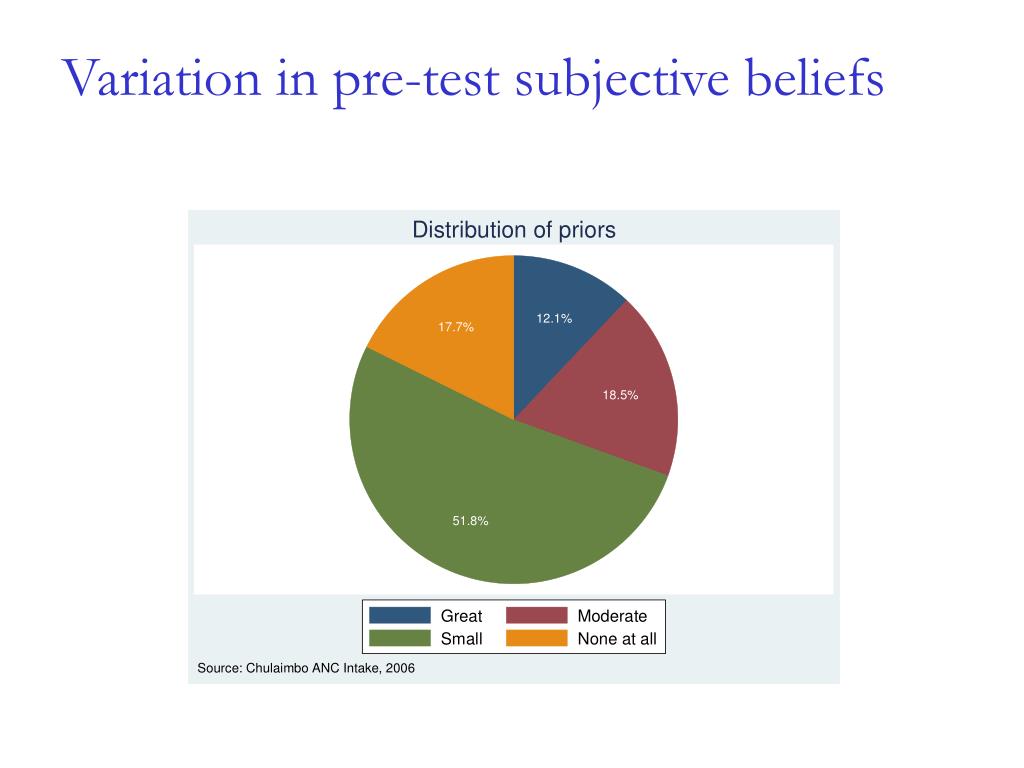 Variation in pre-test subjective beliefs

Distribution of priors

12.1%

18.5%

51.8%

17.7%

Great
Moderate
Small
None at all

Source: Chulaimbo ANC Intake, 2006